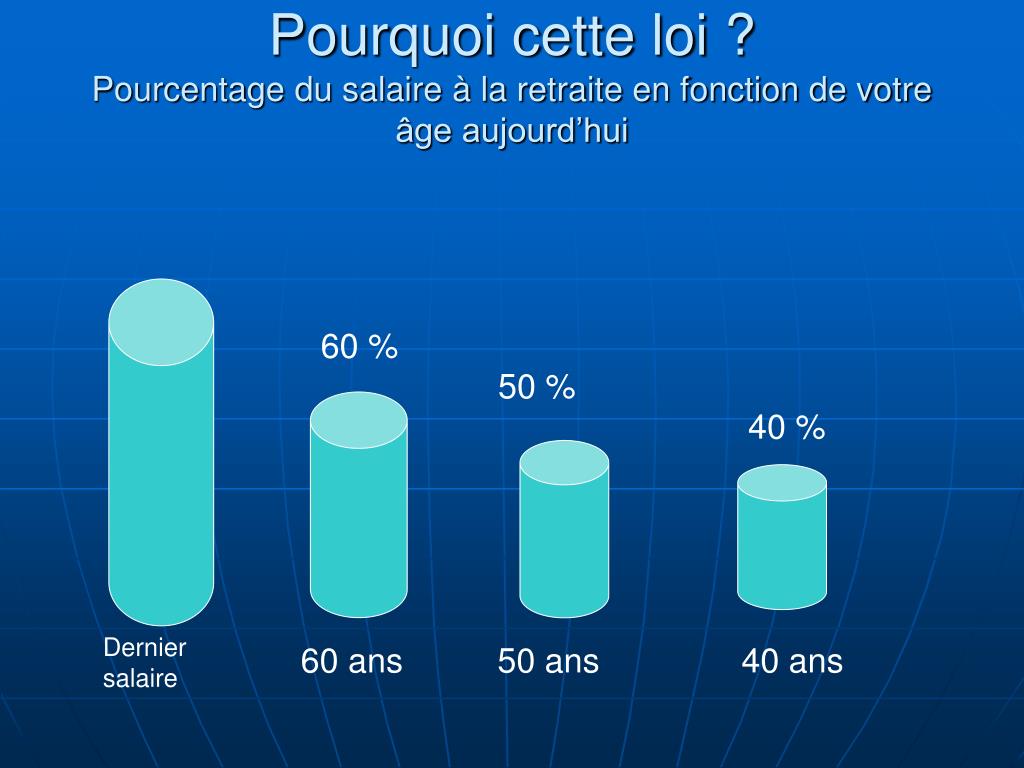 Pourquoi cette loi ?
Pourcentage du salaire à la retraite en fonction de votre âge aujourd’hui

60 %
50 %
40 %

Dernier salaire
60 ans
50 ans
40 ans